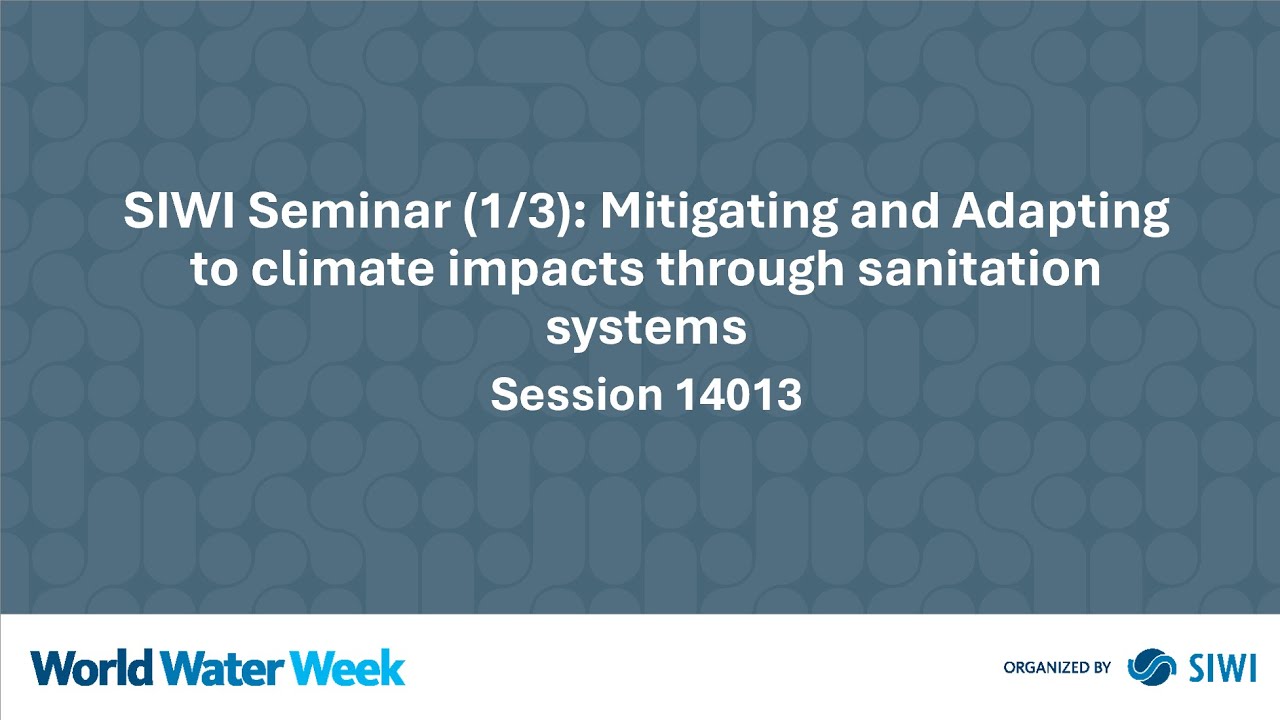 SIWI Seminar (1/3): Mitigating and Adapting to climate impacts through sanitation systems

Session 14013

World Water Week

ORGANIZED BY SIWI